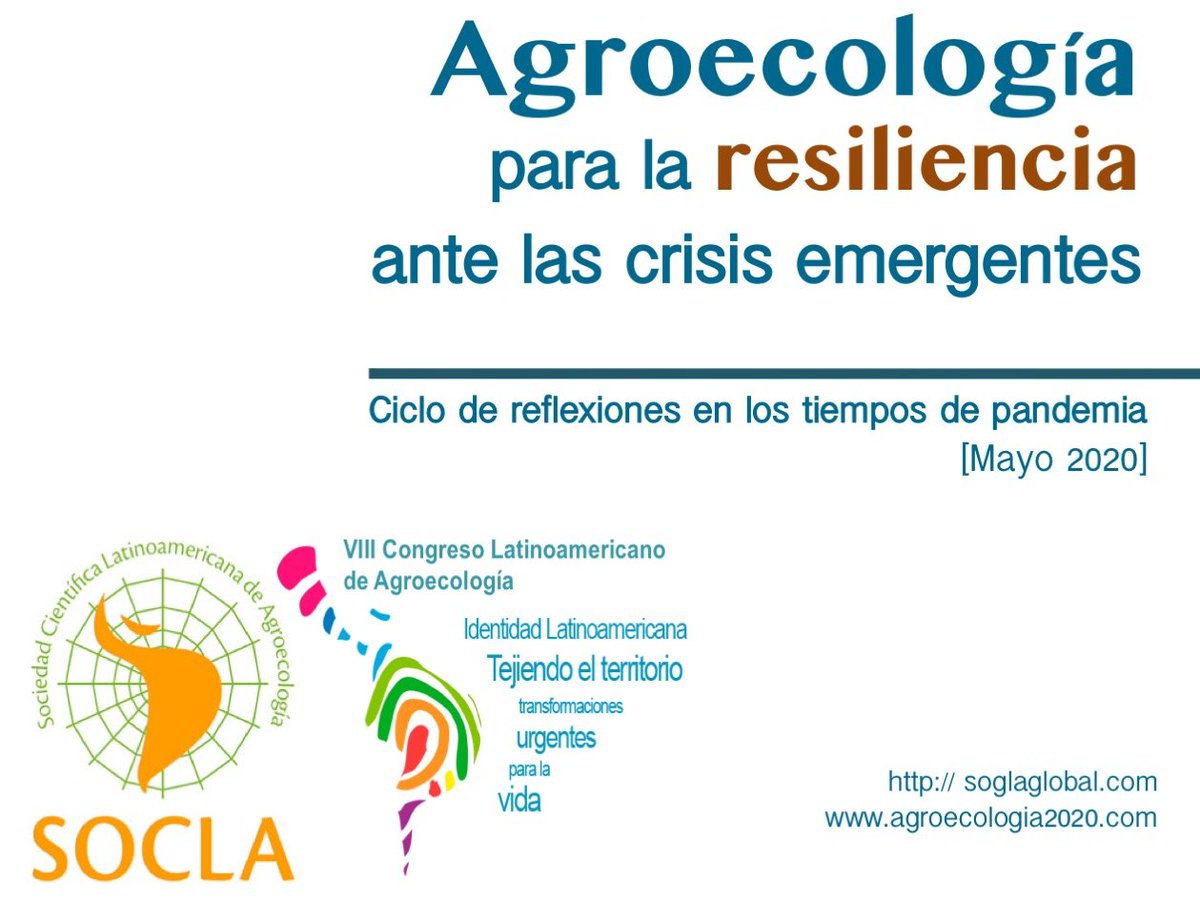 Agroecología
para la resiliencia
ante las crisis emergentes

Ciclo de reflexiones en los tiempos de pandemia
[Mayo 2020]

Sociedad Científica Latinoamericana de Agroecología
SOCLA

VIII Congreso Latinoamericano de Agroecología

Identidad Latinoamericana
Tejiendo el territorio
transformaciones
urgentes
para la
vida

http:// soglaglobal.com
www.agroecologia2020.com